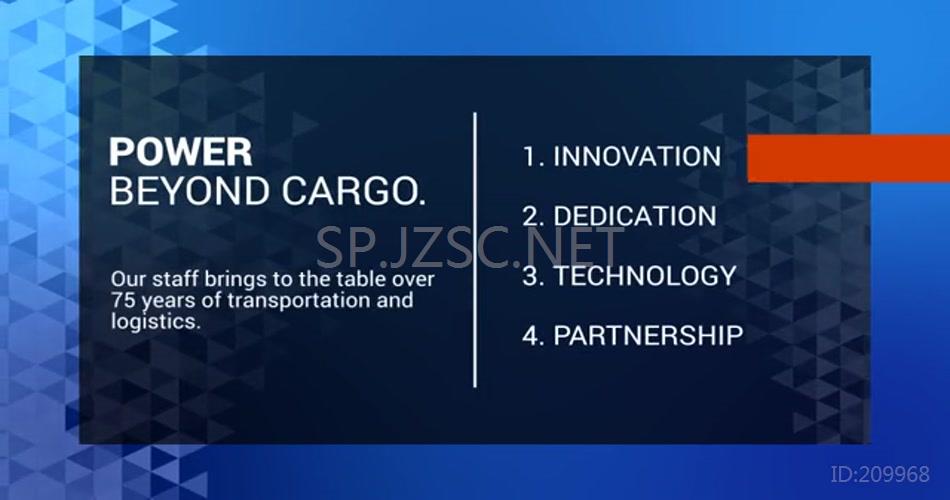 POWER
BEYOND CARGO.

Our staff brings to the table over 75 years of transportation and logistics.

1. INNOVATION

2. DEDICATION

3. TECHNOLOGY

4. PARTNERSHIP

SP.JZSC.NET

ID:209968